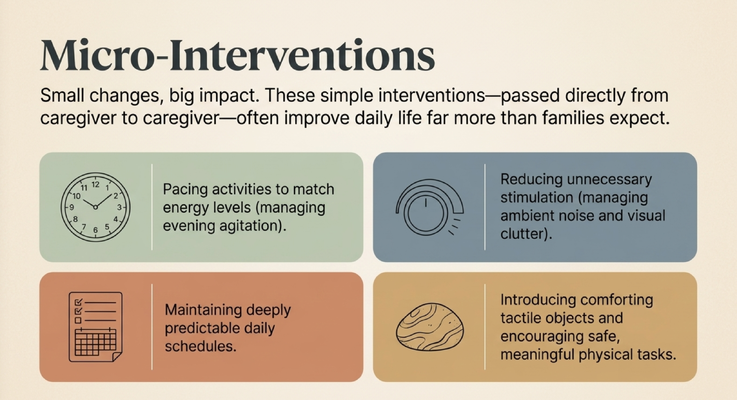 Micro-Interventions

Small changes, big impact. These simple interventions—passed directly from caregiver to caregiver—often improve daily life far more than families expect.

12 1 2 3 4 5 6 7 8 9 10 11

Pacing activities to match energy levels (managing evening agitation).

Reducing unnecessary stimulation (managing ambient noise and visual clutter).

Maintaining deeply predictable daily schedules.

Introducing comforting tactile objects and encouraging safe, meaningful physical tasks.